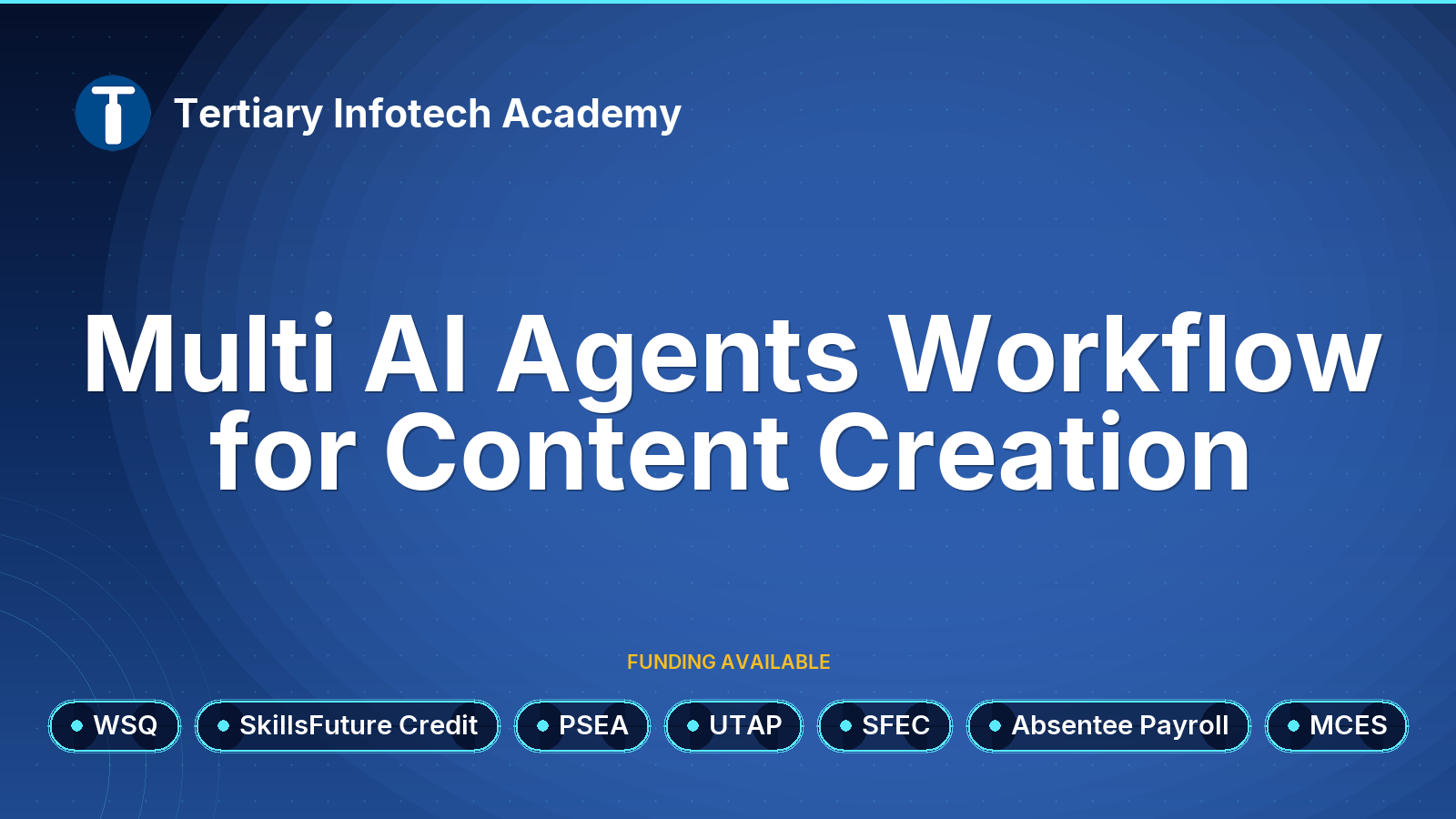 Tertiary Infotech Academy

Multi AI Agents Workflow for Content Creation

FUNDING AVAILABLE

WSQ

SkillsFuture Credit

PSEA

UTAP

SFEC

Absentee Payroll

MCES